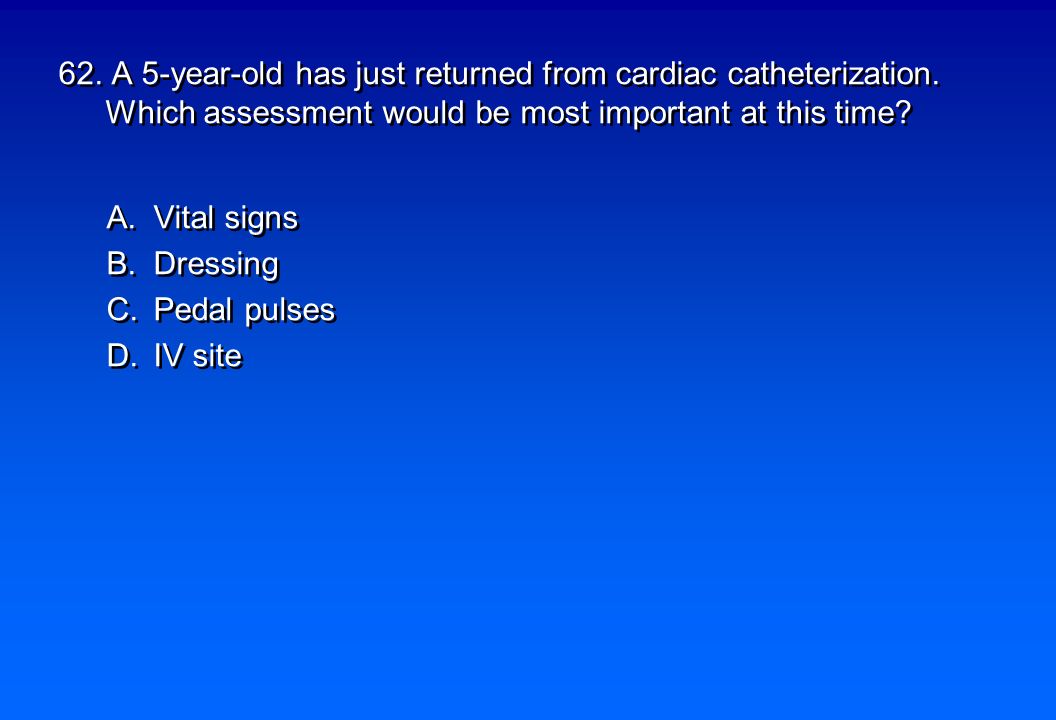 62. A 5-year-old has just returned from cardiac catheterization. Which assessment would be most important at this time?

A. Vital signs
B. Dressing
C. Pedal pulses
D. IV site